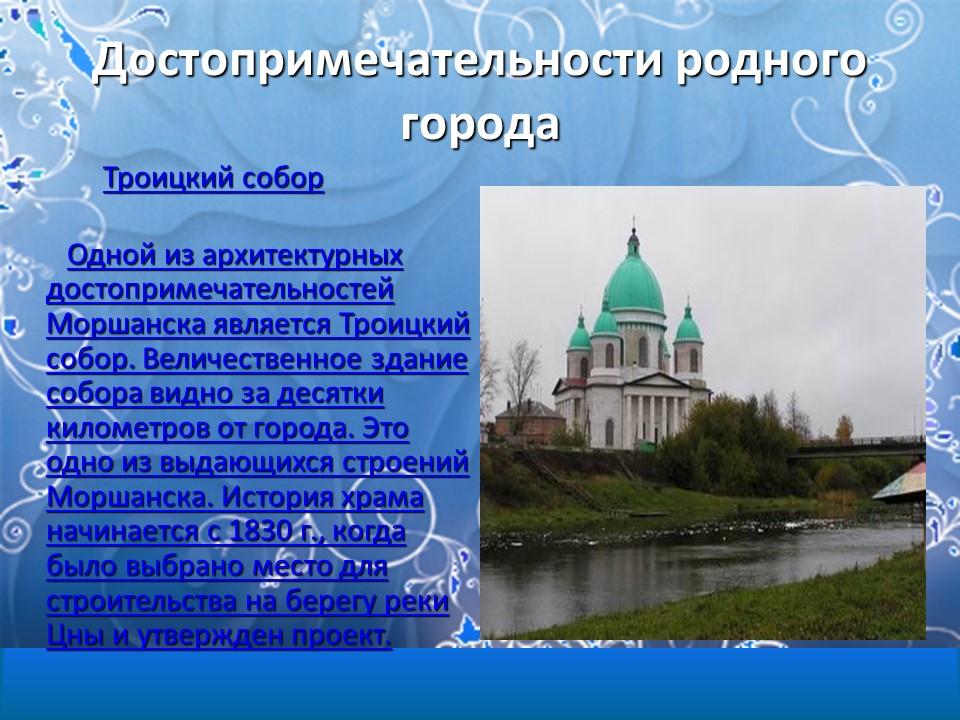 Достопримечательности родного города

Троицкий собор

Одной из архитектурных достопримечательностей Моршанска является Троицкий собор. Величественное здание собора видно за десятки километров от города. Это одно из выдающихся строений Моршанска. История храма начинается с 1830 г., когда было выбрано место для строительства на берегу реки Цны и утвержден проект.